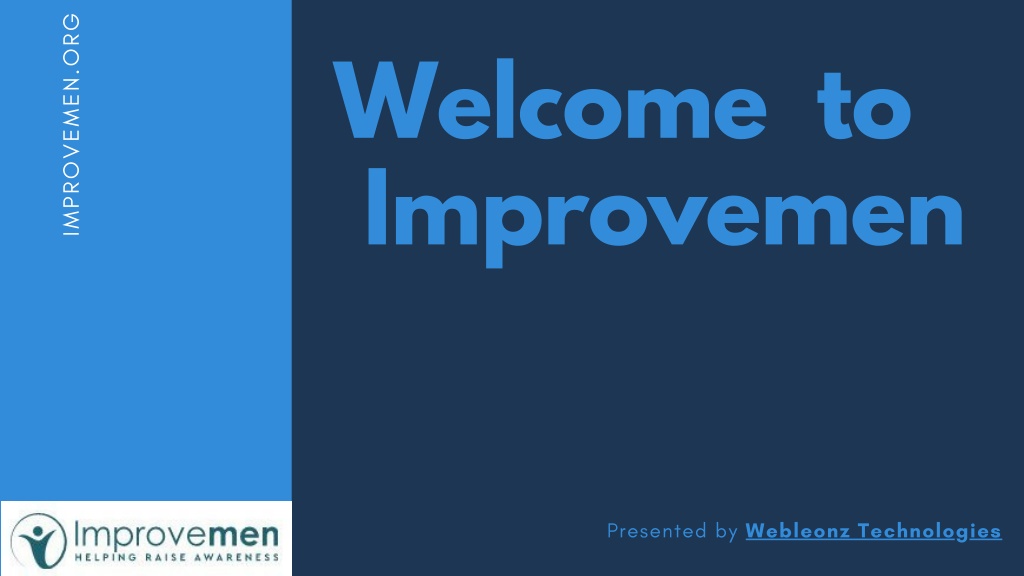 IMPROVEMEN.ORG

Welcome to Improvemen

Improvemen
HELPING RAISE AWARENESS

Presented by Webleonz Technologies